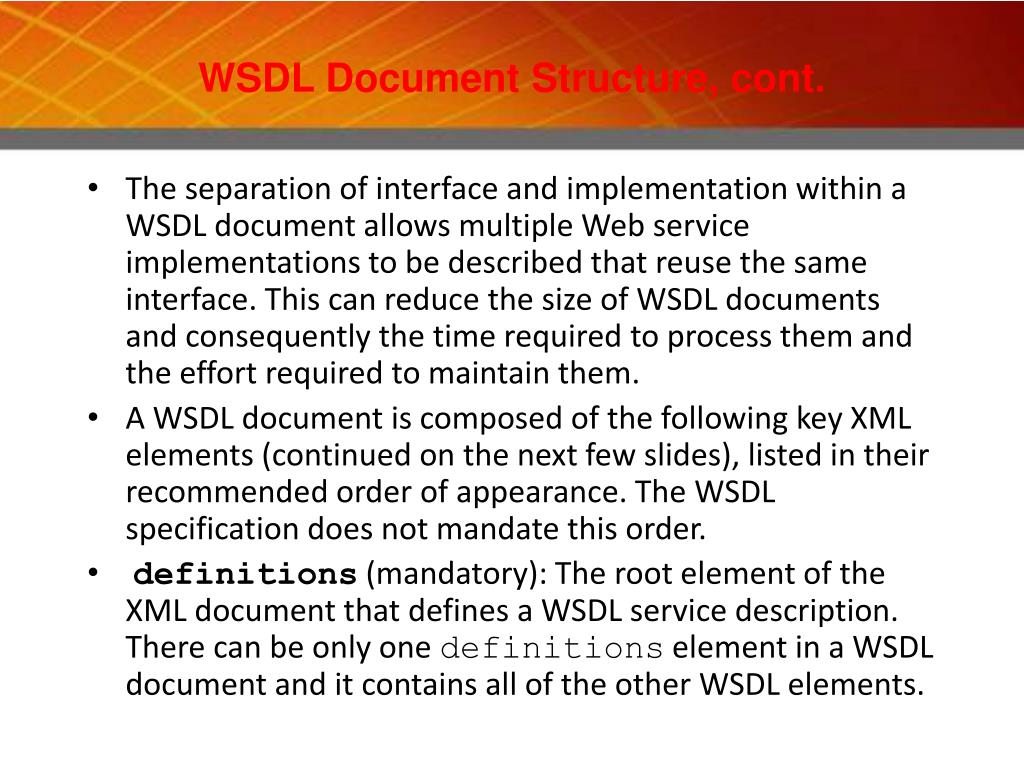 WSDL Document Structure, cont.

• The separation of interface and implementation within a WSDL document allows multiple Web service implementations to be described that reuse the same interface. This can reduce the size of WSDL documents and consequently the time required to process them and the effort required to maintain them.
• A WSDL document is composed of the following key XML elements (continued on the next few slides), listed in their recommended order of appearance. The WSDL specification does not mandate this order.
• definitions (mandatory): The root element of the XML document that defines a WSDL service description. There can be only one definitions element in a WSDL document and it contains all of the other WSDL elements.